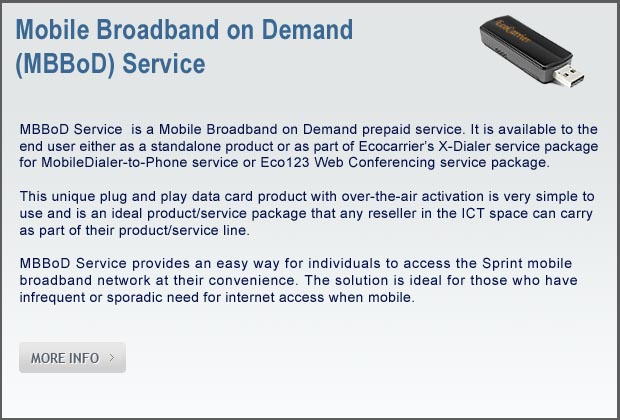 Mobile Broadband on Demand (MBBoD) Service

EcoCarrier

MBBoD Service is a Mobile Broadband on Demand prepaid service. It is available to the end user either as a standalone product or as part of Ecocarrier's X-Dialer service package for MobileDialer-to-Phone service or Eco123 Web Conferencing service package.

This unique plug and play data card product with over-the-air activation is very simple to use and is an ideal product/service package that any reseller in the ICT space can carry as part of their product/service line.

MBBoD Service provides an easy way for individuals to access the Sprint mobile broadband network at their convenience. The solution is ideal for those who have infrequent or sporadic need for internet access when mobile.

MORE INFO >